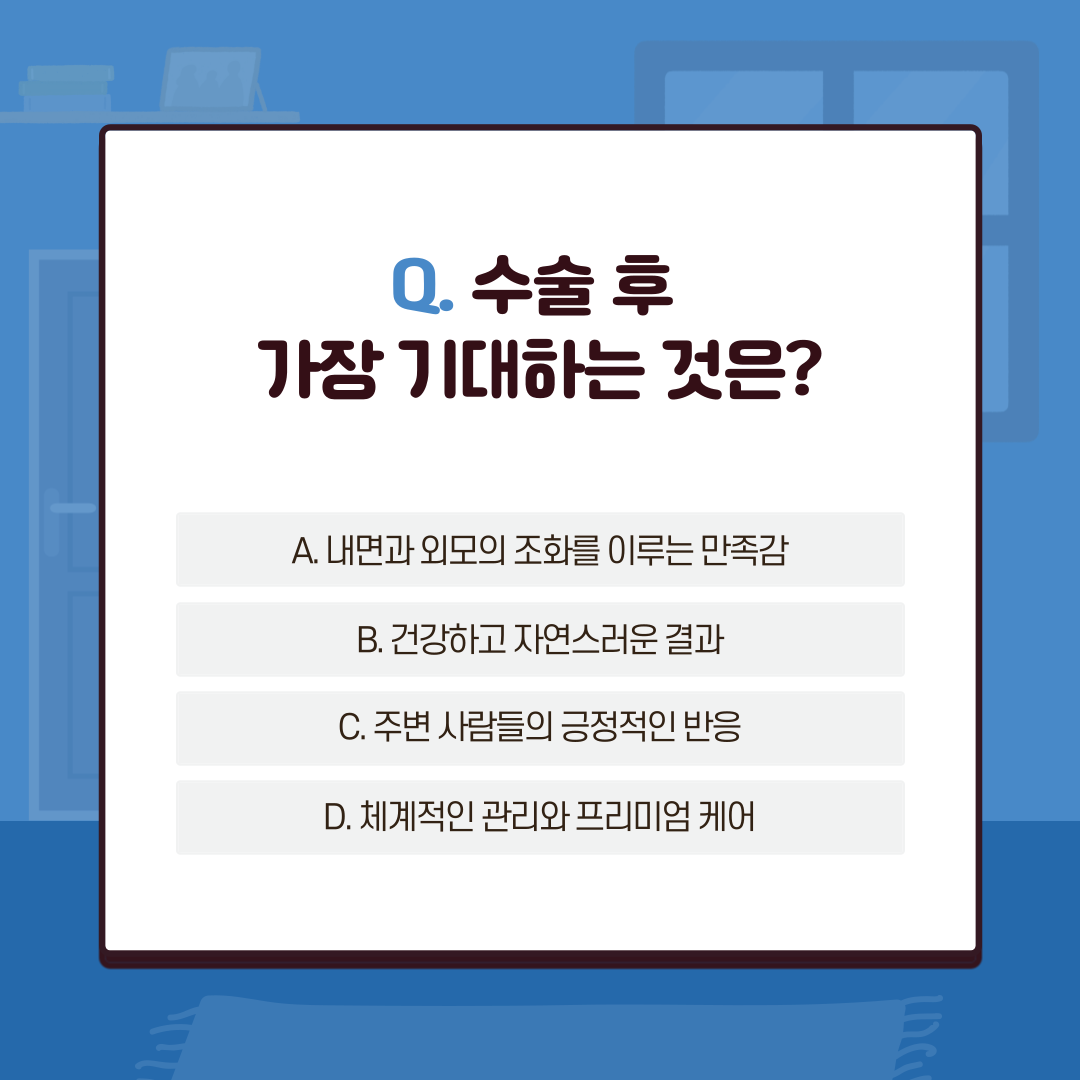 Q. 수술 후
가장 기대하는 것은?

A. 내면과 외모의 조화를 이루는 만족감

B. 건강하고 자연스러운 결과

C. 주변 사람들의 긍정적인 반응

D. 체계적인 관리와 프리미엄 케어